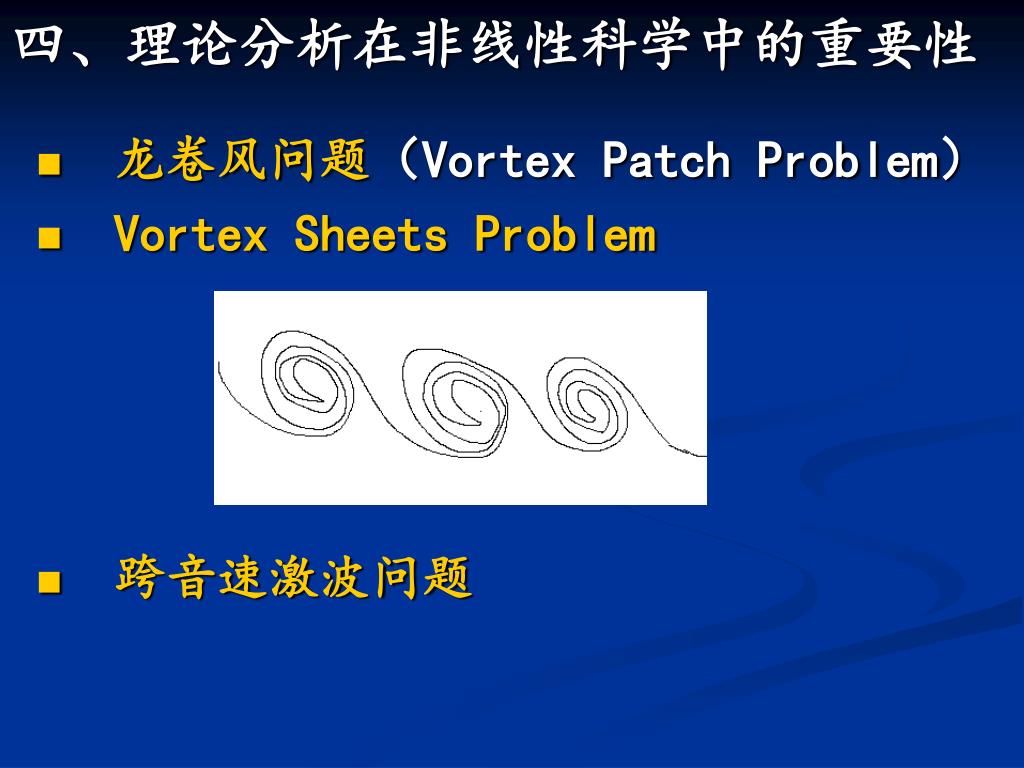 四、理论分析在非线性科学中的重要性

■ 龙卷风问题（Vortex Patch Problem）

■ Vortex Sheets Problem

■ 跨音速激波问题